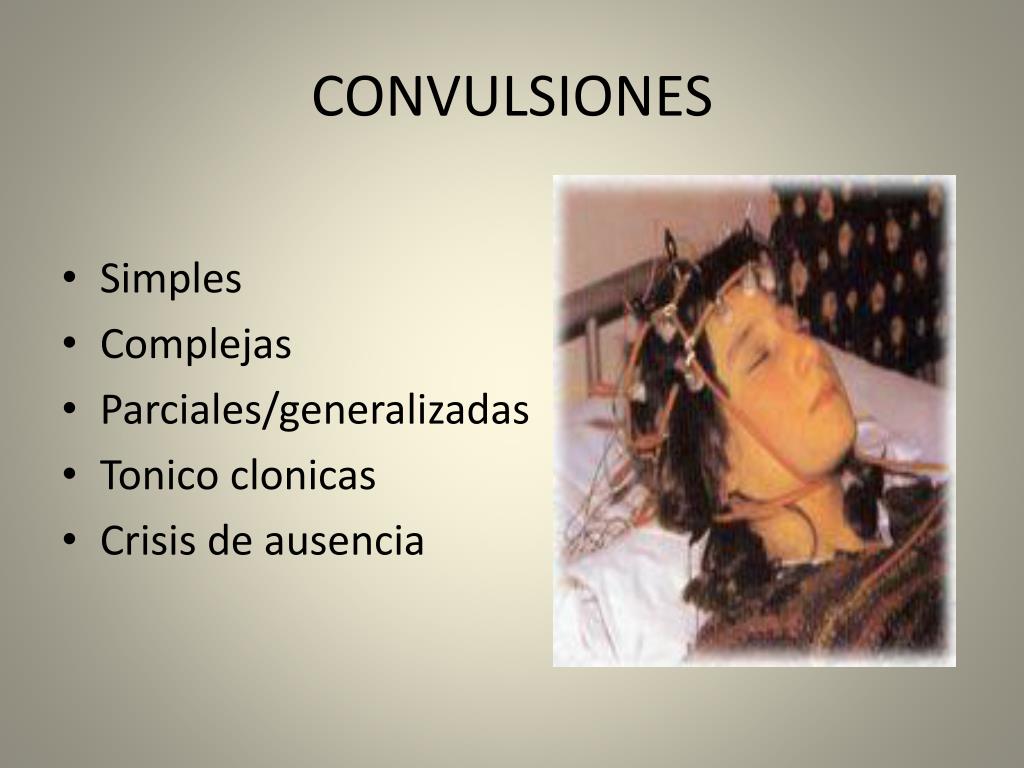 CONVULSIONES

• Simples
• Complejas
• Parciales/generalizadas
• Tonico clonicas
• Crisis de ausencia